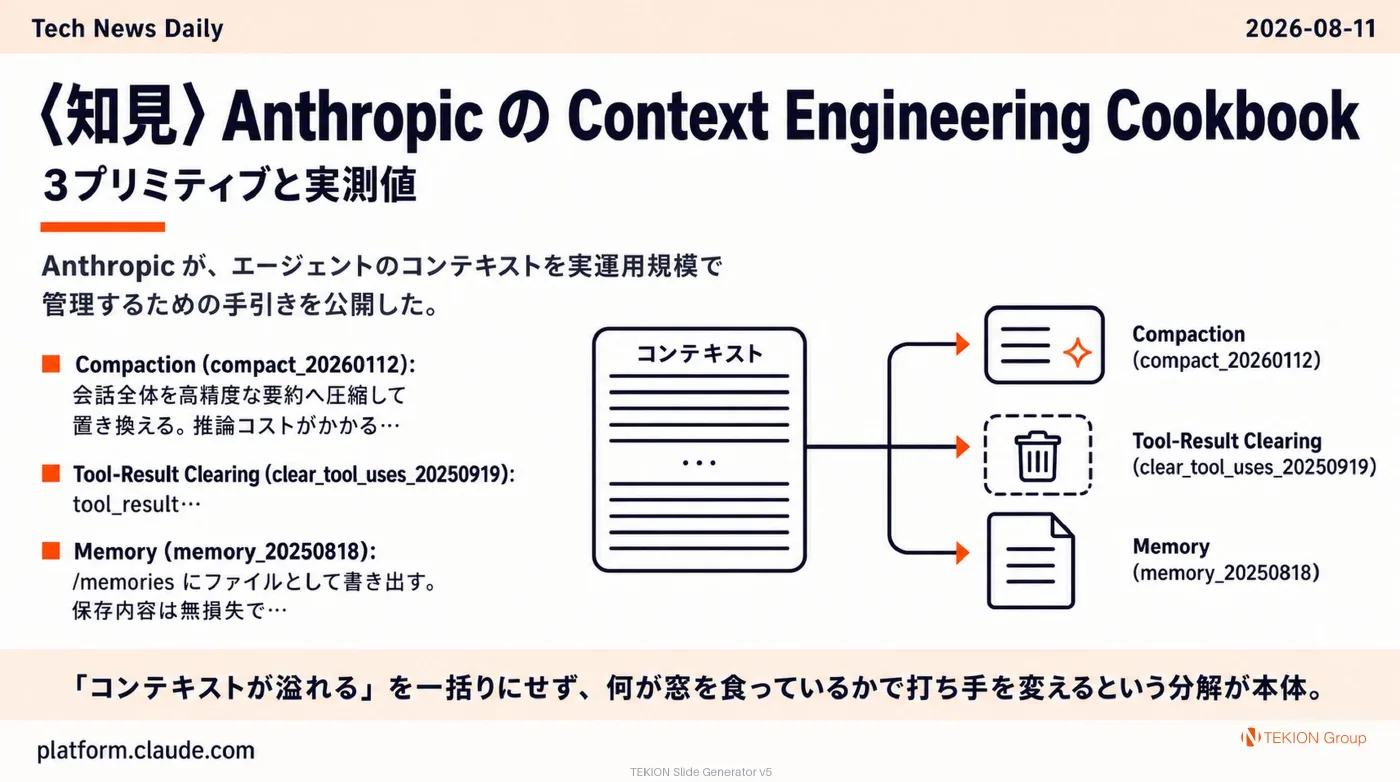 Tech News Daily

2026-08-11

〈知見〉Anthropic の Context Engineering Cookbook

３プリミティブと実測値

Anthropic が、エージェントのコンテキストを実運用規模で管理するための手引きを公開した。

■ Compaction (compact_20260112):
会話全体を高精度な要約へ圧縮して置き換える。推論コストがかかる…

■ Tool-Result Clearing (clear_tool_uses_20250919):
tool_result…

■ Memory (memory_20250818):
/memories にファイルとして書き出す。保存内容は無損失で…

コンテキスト

…

Compaction
(compact_20260112)

Tool-Result Clearing
(clear_tool_uses_20250919)

Memory
(memory_20250818)

「コンテキストが溢れる」を一括りにせず、何が窓を食っているかで打ち手を変えるという分解が本体。

platform.claude.com

TEKION Group

TEKION Slide Generator v5